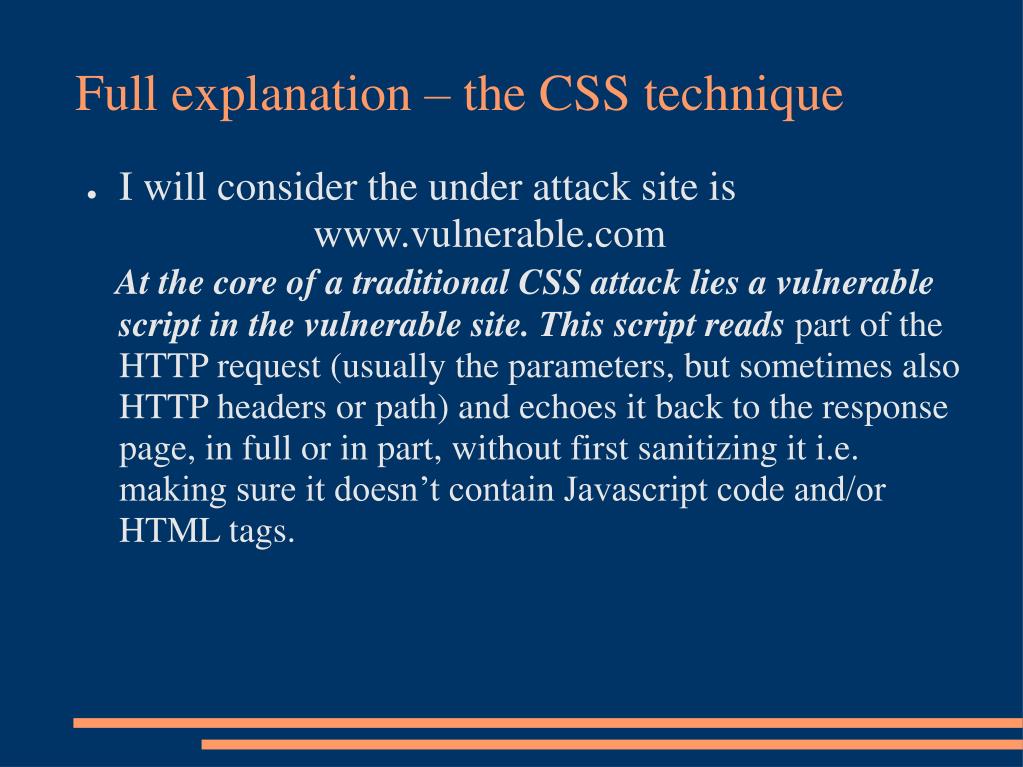 Full explanation – the CSS technique

● I will consider the under attack site is www.vulnerable.com

At the core of a traditional CSS attack lies a vulnerable script in the vulnerable site. This script reads part of the HTTP request (usually the parameters, but sometimes also HTTP headers or path) and echoes it back to the response page, in full or in part, without first sanitizing it i.e. making sure it doesn’t contain Javascript code and/or HTML tags.